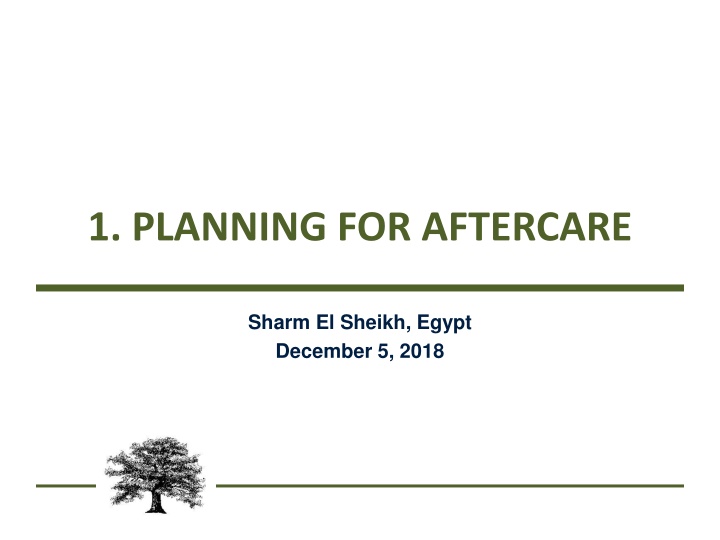 1. PLANNING FOR AFTERCARE

Sharm El Sheikh, Egypt
December 5, 2018